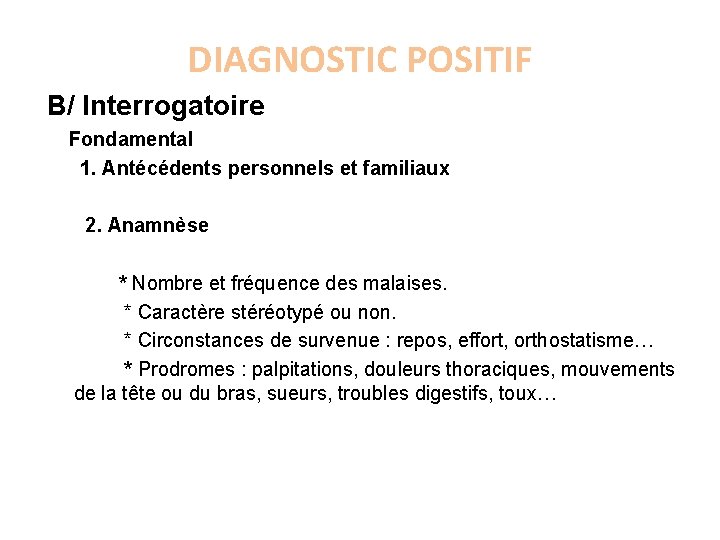 DIAGNOSTIC POSITIF

B/ Interrogatoire

Fondamental

1. Antécédents personnels et familiaux

2. Anamnèse

* Nombre et fréquence des malaises.

* Caractère stéréotypé ou non.

* Circonstances de survenue : repos, effort, orthostatisme…

* Prodromes : palpitations, douleurs thoraciques, mouvements de la tête ou du bras, sueurs, troubles digestifs, toux…